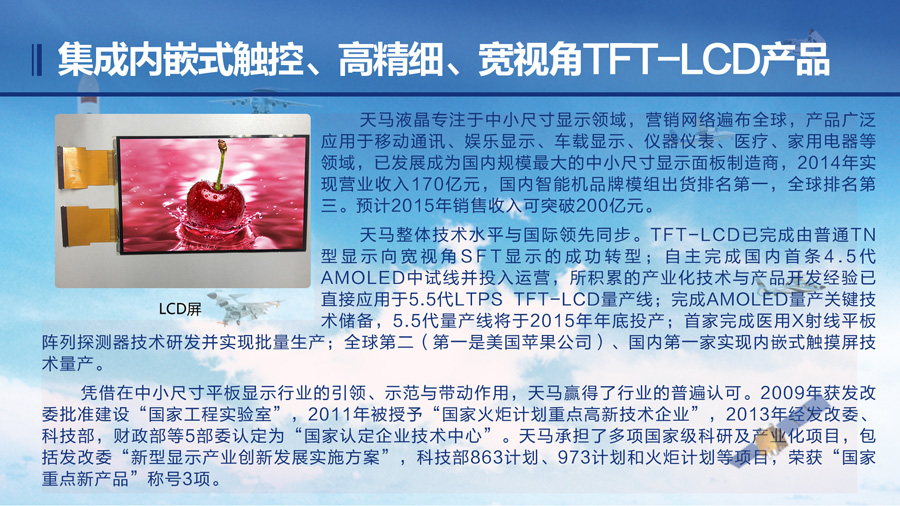 集成内嵌式触控、高精细、宽视角TFT-LCD产品

LCD屏

天马液晶专注于中小尺寸显示领域，营销网络遍布全球，产品广泛应用于移动通讯、娱乐显示、车载显示、仪器仪表、医疗、家用电器等领域，已发展成为国内规模最大的中小尺寸显示面板制造商，2014年实现营业收入170亿元，国内智能机品牌模组出货排名第一，全球排名第三。预计2015年销售收入可突破200亿元。

天马整体技术水平与国际领先同步。TFT-LCD已完成由普通TN型显示向宽视角SFT显示的成功转型；自主完成国内首条4.5代AMOLED中试线并投入运营，所积累的产业化技术与产品开发经验已直接应用于5.5代LTPS TFT-LCD量产线；完成AMOLED量产关键技术储备，5.5代量产线将于2015年年底投产；首家完成医用X射线平板阵列探测器技术研发并实现批量生产；全球第二（第一是美国苹果公司）、国内第一家实现内嵌式触摸屏技术量产。

凭借在中小尺寸平板显示行业的引领、示范与带动作用，天马赢得了行业的普遍认可。2009年获发改委批准建设“国家工程实验室”，2011年被授予“国家火炬计划重点高新技术企业”，2013年经发改委、科技部，财政部等5部委认定为“国家认定企业技术中心”。天马承担了多项国家级科研及产业化项目，包括发改委“新型显示产业创新发展实施方案”，科技部863计划、973计划和火炬计划等项目，荣获“国家重点新产品”称号3项。